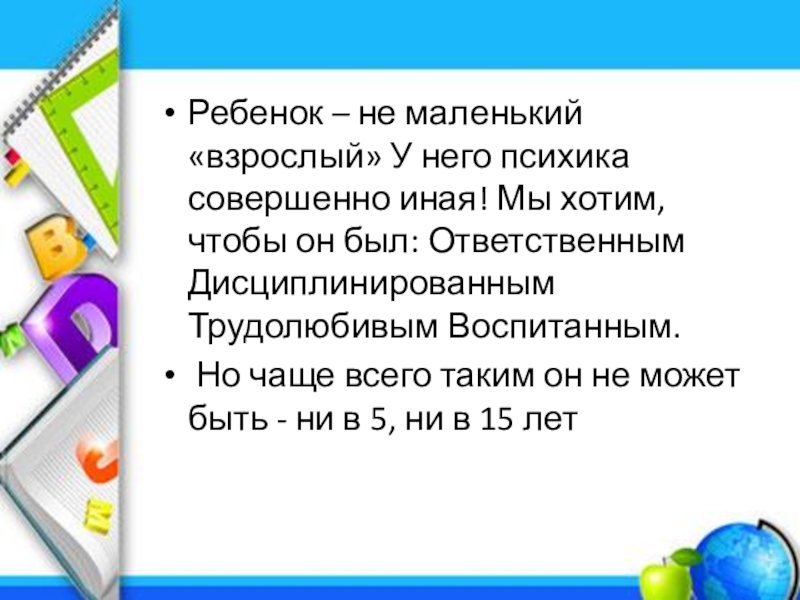 • Ребенок – не маленький «взрослый» У него психика совершенно иная! Мы хотим, чтобы он был: Ответственным Дисциплинированным Трудолюбивым Воспитанным.

• Но чаще всего таким он не может быть - ни в 5, ни в 15 лет